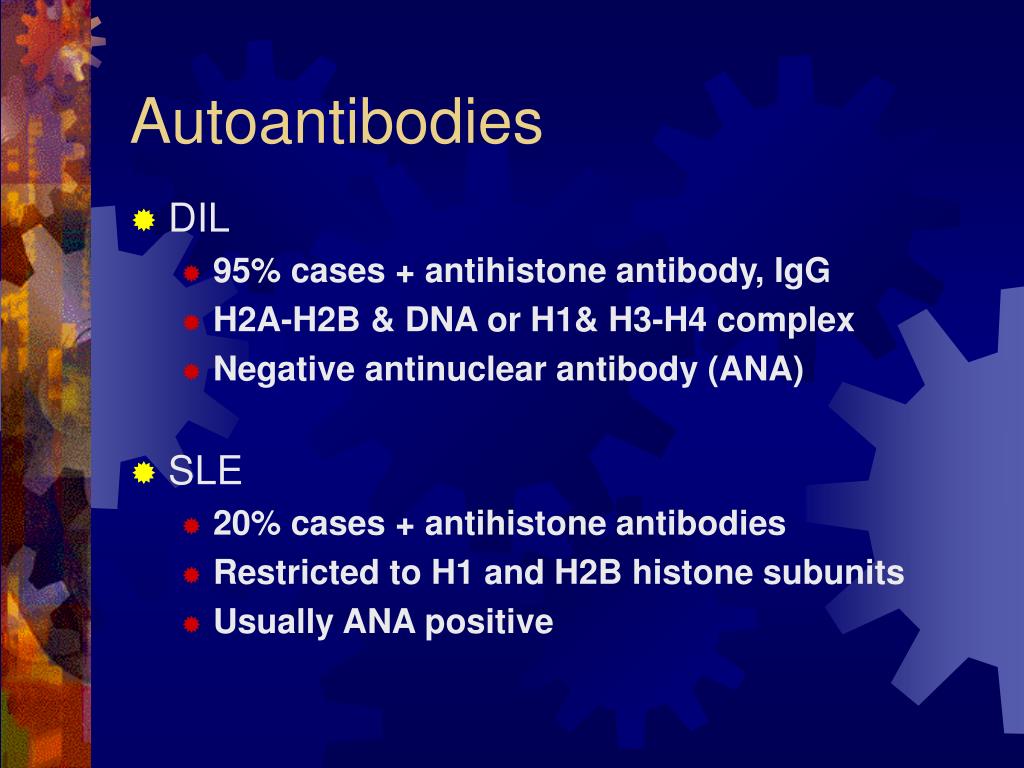 Autoantibodies

DIL
95% cases + antihistone antibody, IgG
H2A-H2B & DNA or H1& H3-H4 complex
Negative antinuclear antibody (ANA)

SLE
20% cases + antihistone antibodies
Restricted to H1 and H2B histone subunits
Usually ANA positive